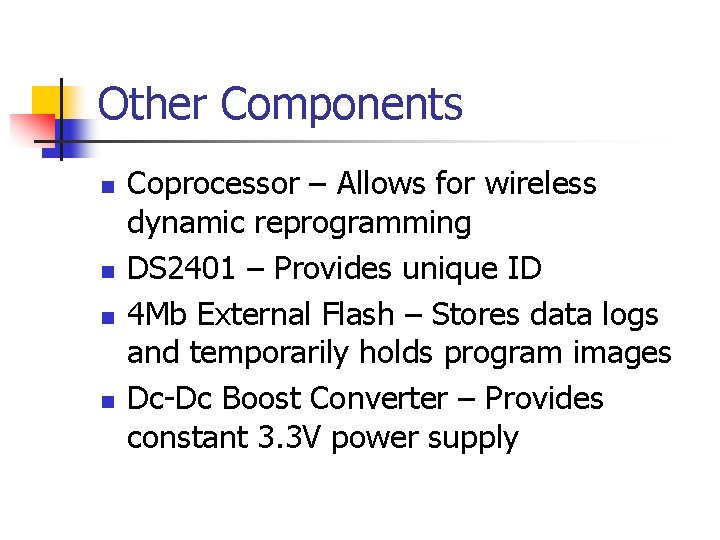 Other Components

- Coprocessor – Allows for wireless dynamic reprogramming
- DS2401 – Provides unique ID
- 4Mb External Flash – Stores data logs and temporarily holds program images
- Dc-Dc Boost Converter – Provides constant 3.3V power supply